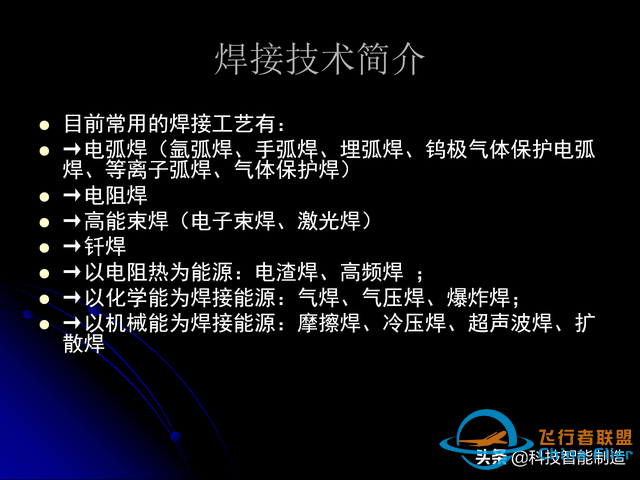 焊接技术简介

- 目前常用的焊接工艺有：
- →电弧焊（氩弧焊、手弧焊、埋弧焊、钨极气体保护电弧焊、等离子弧焊、气体保护焊）
- →电阻焊
- →高能束焊（电子束焊、激光焊）
- →钎焊
- →以电阻热为能源：电渣焊、高频焊 ；
- →以化学能为焊接能源：气焊、气压焊、爆炸焊；
- →以机械能为焊接能源：摩擦焊、冷压焊、超声波焊、扩散焊

飞行者联盟
头条 @科技智能制造